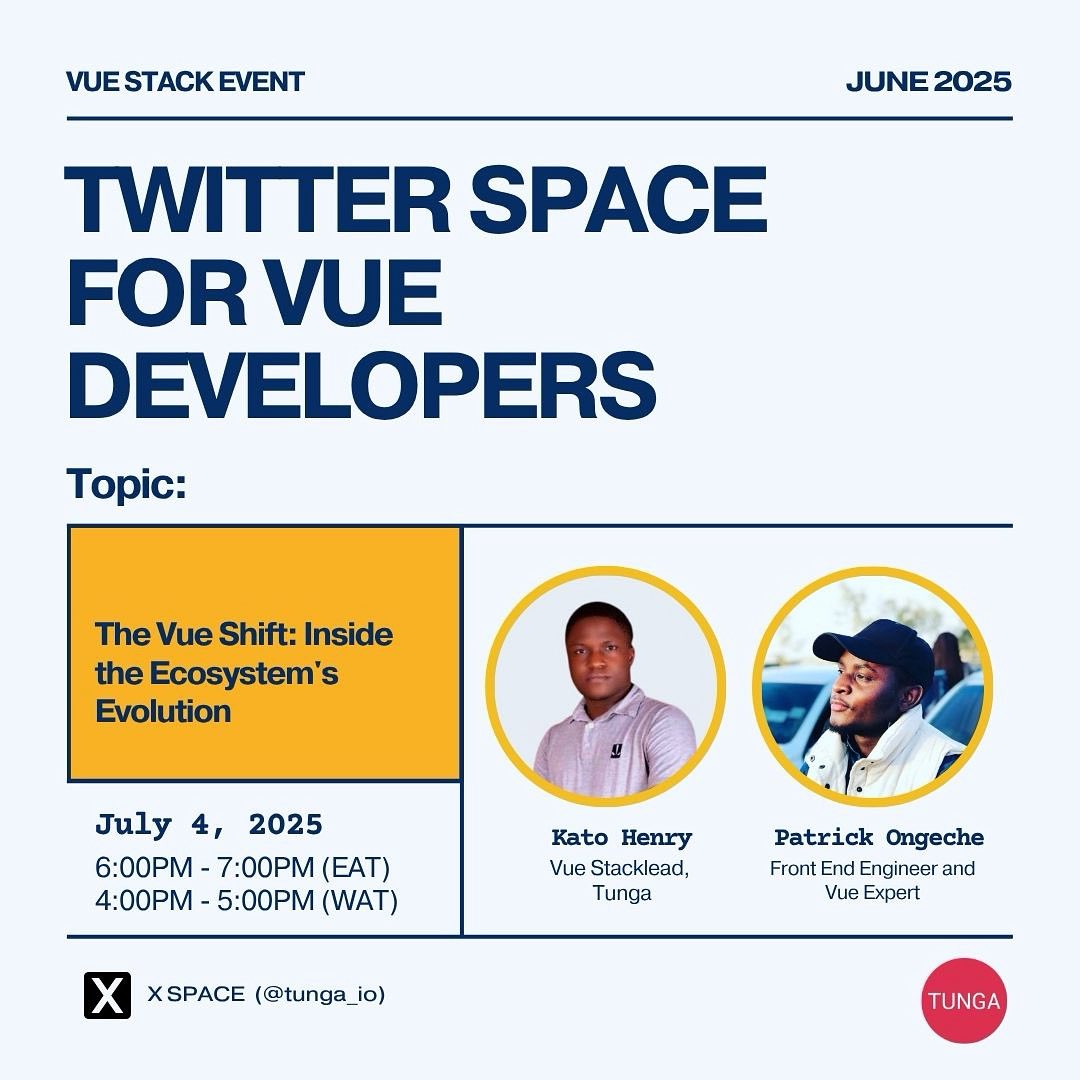 VUE STACK EVENT

JUNE 2025

TWITTER SPACE FOR VUE DEVELOPERS

Topic:

The Vue Shift: Inside the Ecosystem's Evolution

July 4, 2025
6:00PM - 7:00PM (EAT)
4:00PM - 5:00PM (WAT)

Kato Henry
Vue Stacklead, Tunga

Patrick Ongeche
Front End Engineer and Vue Expert

X SPACE (@tunga_io)

TUNGA